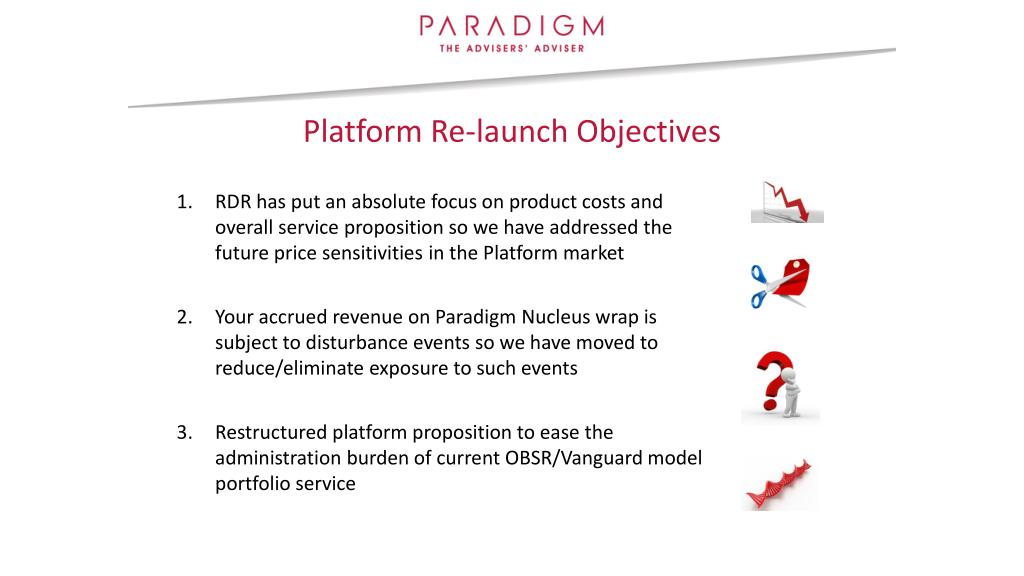 PARADIGM
THE ADVISERS' ADVISER

Platform Re-launch Objectives

1. RDR has put an absolute focus on product costs and overall service proposition so we have addressed the future price sensitivities in the Platform market

2. Your accrued revenue on Paradigm Nucleus wrap is subject to disturbance events so we have moved to reduce/eliminate exposure to such events

3. Restructured platform proposition to ease the administration burden of current OBSR/Vanguard model portfolio service